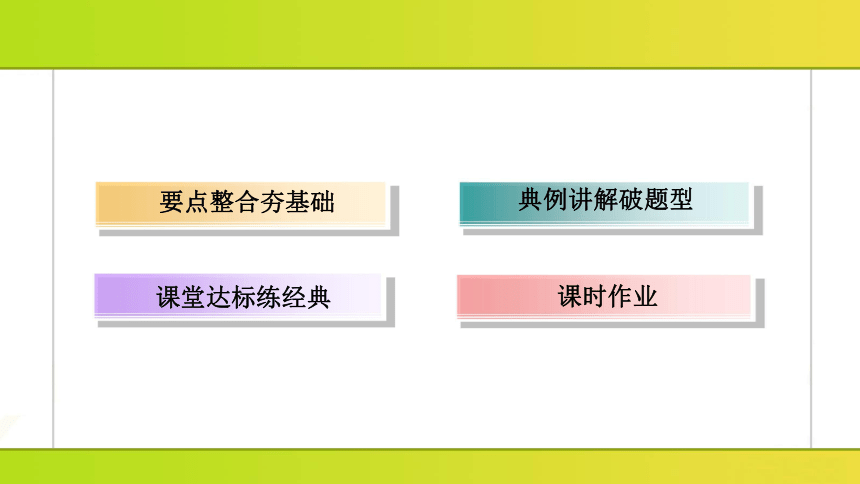 要点整合夯基础

典例讲解破题型

课堂达标练经典

课时作业